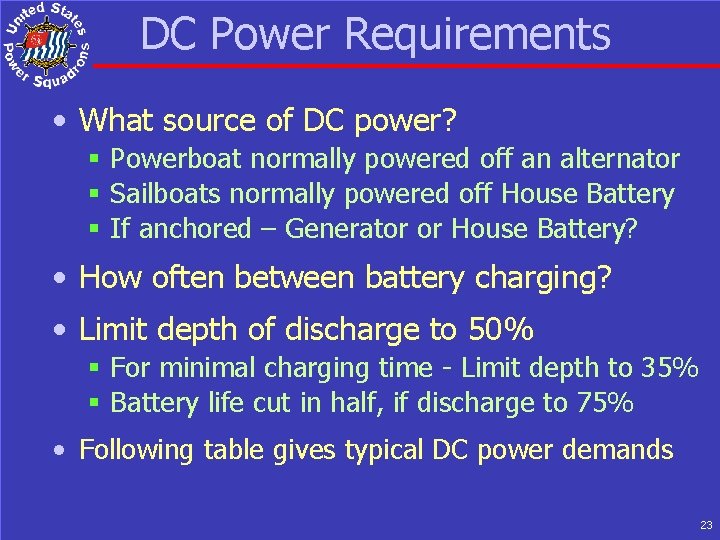 United States Power Squadrons

DC Power Requirements

• What source of DC power?
 ▪ Powerboat normally powered off an alternator
 ▪ Sailboats normally powered off House Battery
 ▪ If anchored – Generator or House Battery?

• How often between battery charging?

• Limit depth of discharge to 50%
 ▪ For minimal charging time - Limit depth to 35%
 ▪ Battery life cut in half, if discharge to 75%

• Following table gives typical DC power demands

23